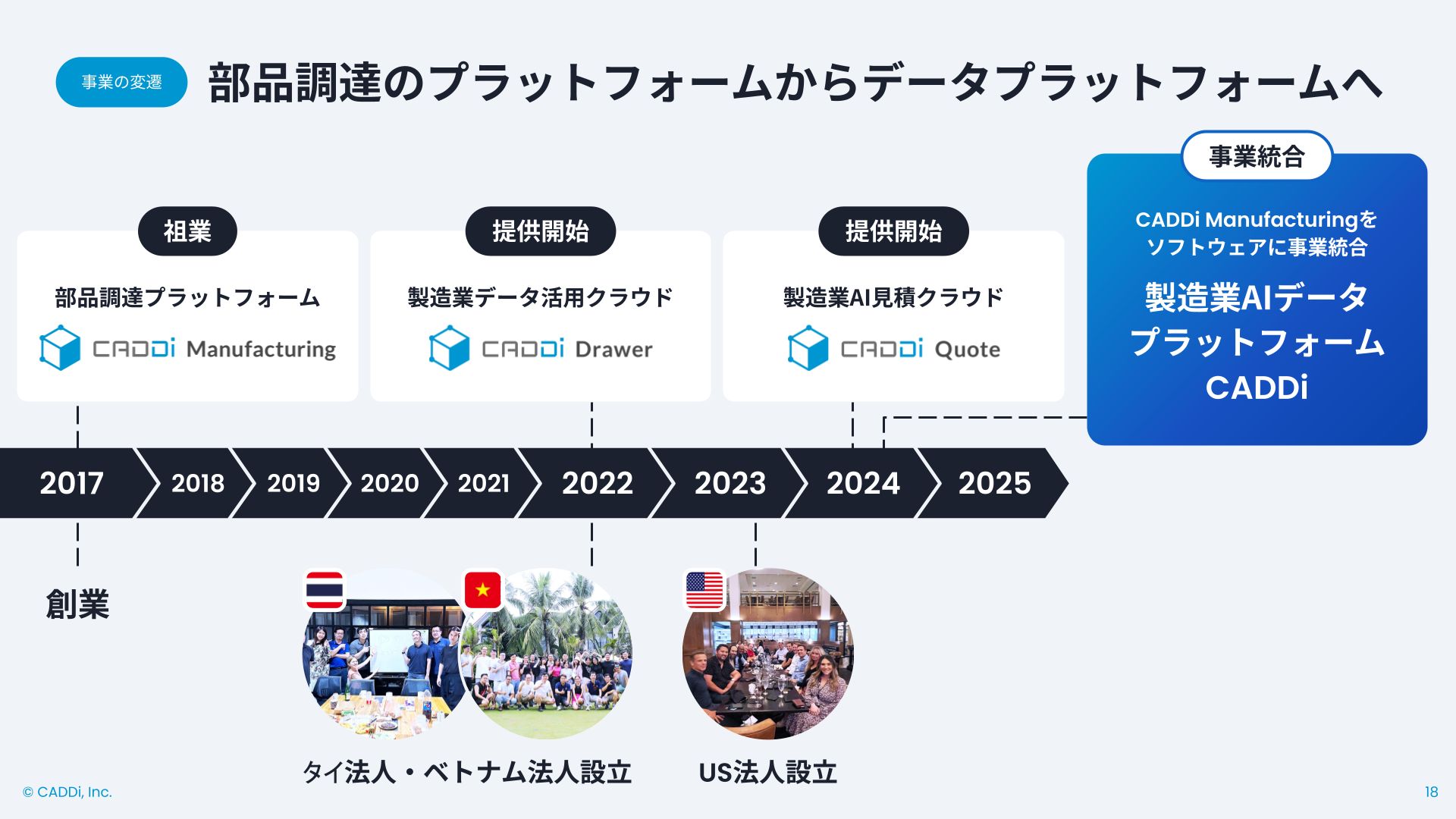 事業の変遷

部品調達のプラットフォームからデータプラットフォームへ

祖業

部品調達プラットフォーム

CADDi Manufacturing

提供開始

製造業データ活用クラウド

CADDi Drawer

提供開始

製造業AI見積クラウド

CADDi Quote

事業統合

CADDi Manufacturingをソフトウェアに事業統合

製造業AIデータプラットフォーム CADDi

2017 2018 2019 2020 2021 2022 2023 2024 2025

創業

タイ法人・ベトナム法人設立

US法人設立

© CADDi, Inc.

18